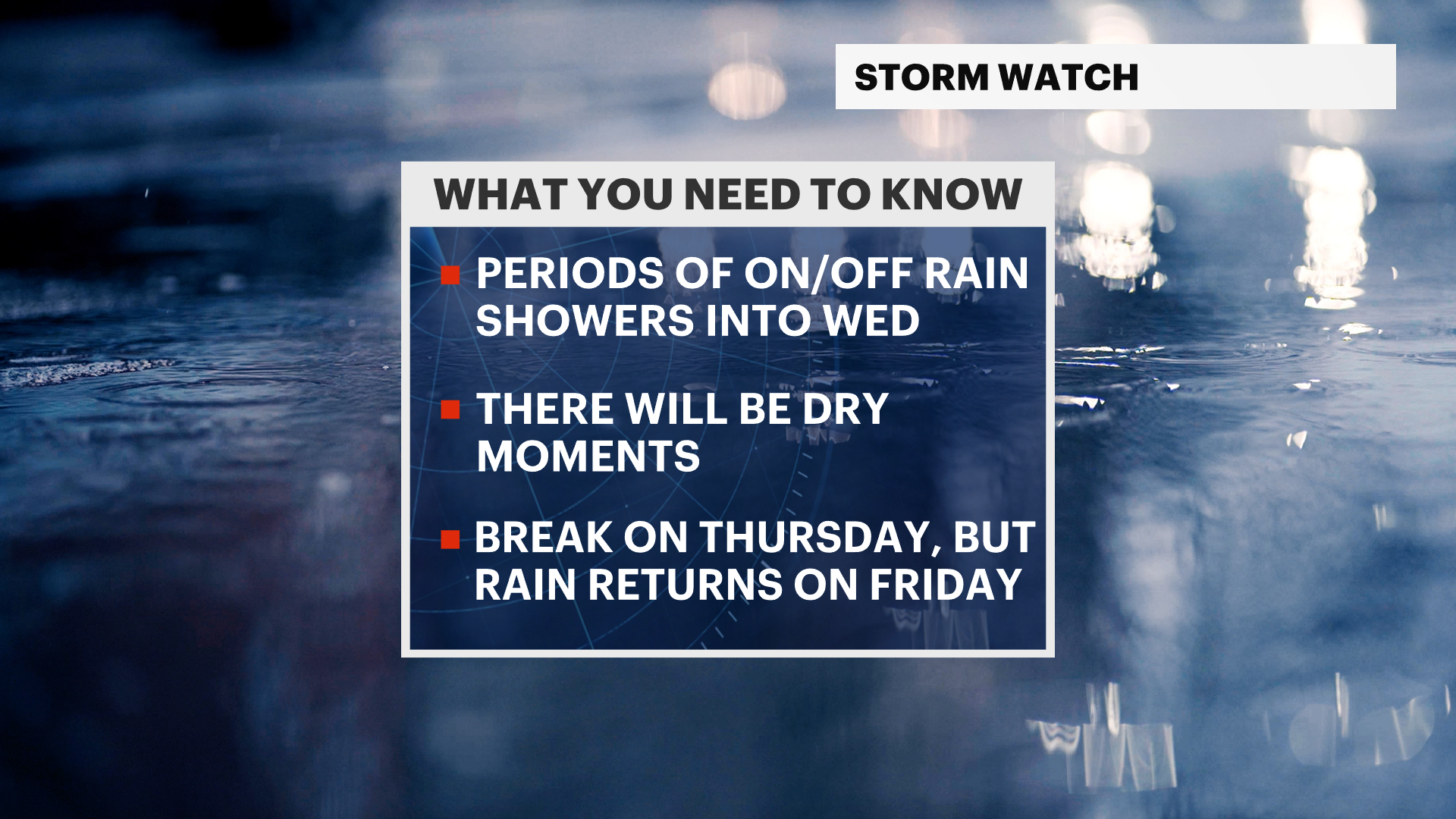 STORM WATCH

WHAT YOU NEED TO KNOW

PERIODS OF ON/OFF RAIN SHOWERS INTO WED

THERE WILL BE DRY MOMENTS

BREAK ON THURSDAY, BUT RAIN RETURNS ON FRIDAY